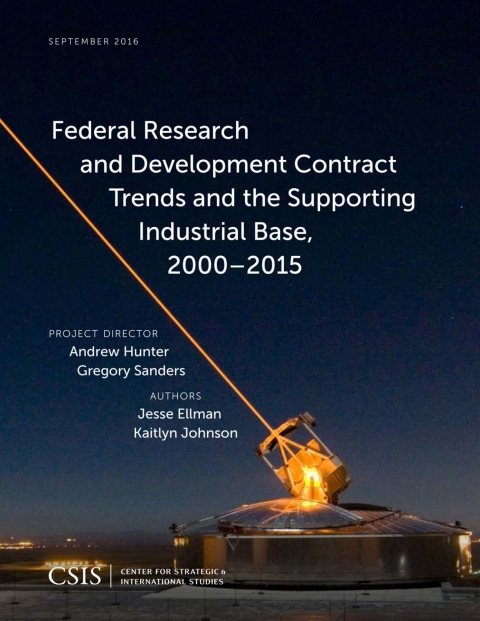 SEPTEMBER 2016

Federal Research and Development Contract Trends and the Supporting Industrial Base, 2000–2015

PROJECT DIRECTOR
Andrew Hunter
Gregory Sanders

AUTHORS
Jesse Ellman
Kaitlyn Johnson

CSIS | CENTER FOR STRATEGIC & INTERNATIONAL STUDIES